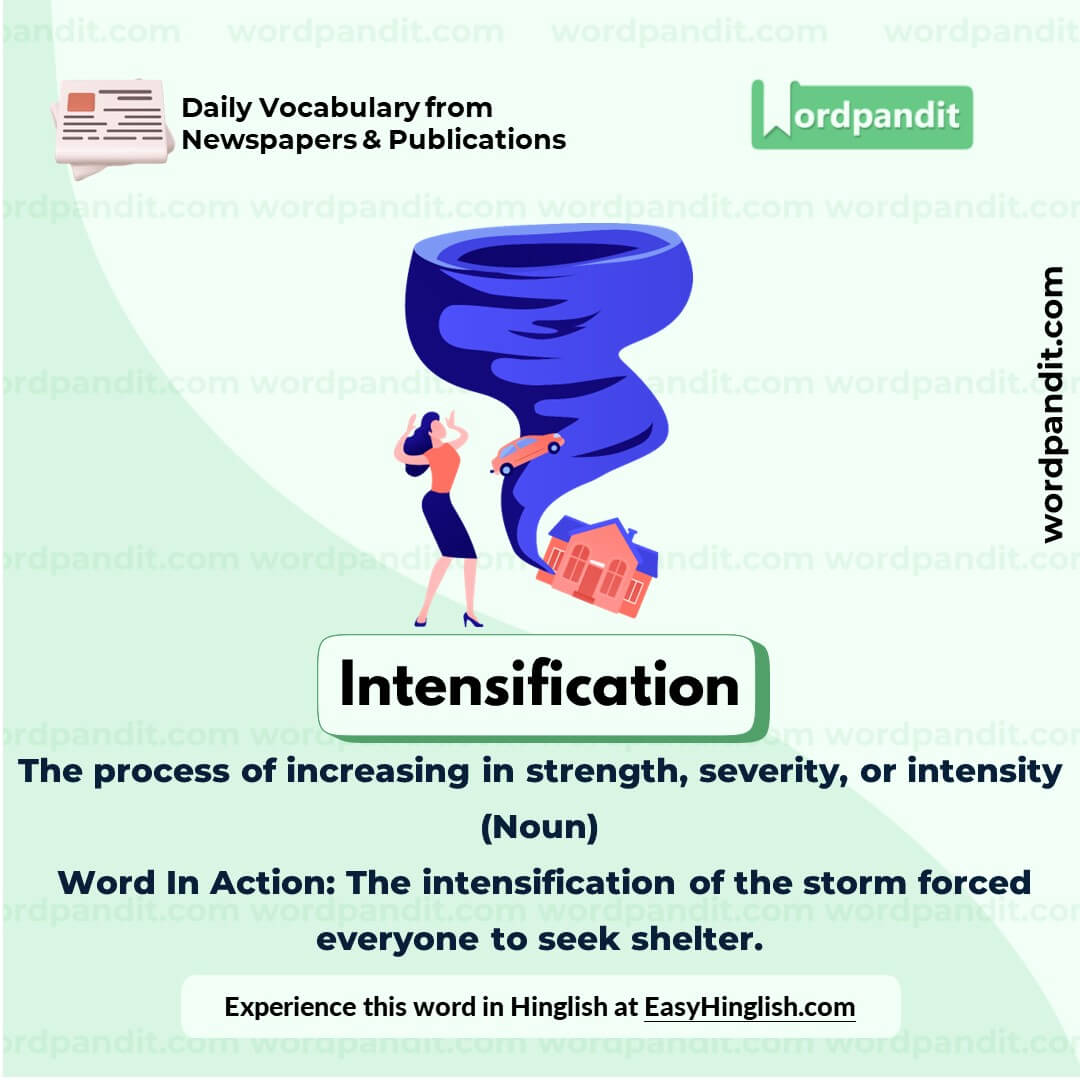 Daily Vocabulary from Newspapers & Publications

Wordpandit

wordpandit.com

Intensification

The process of increasing in strength, severity, or intensity

(Noun)

Word In Action: The intensification of the storm forced everyone to seek shelter.

Experience this word in Hinglish at EasyHinglish.com